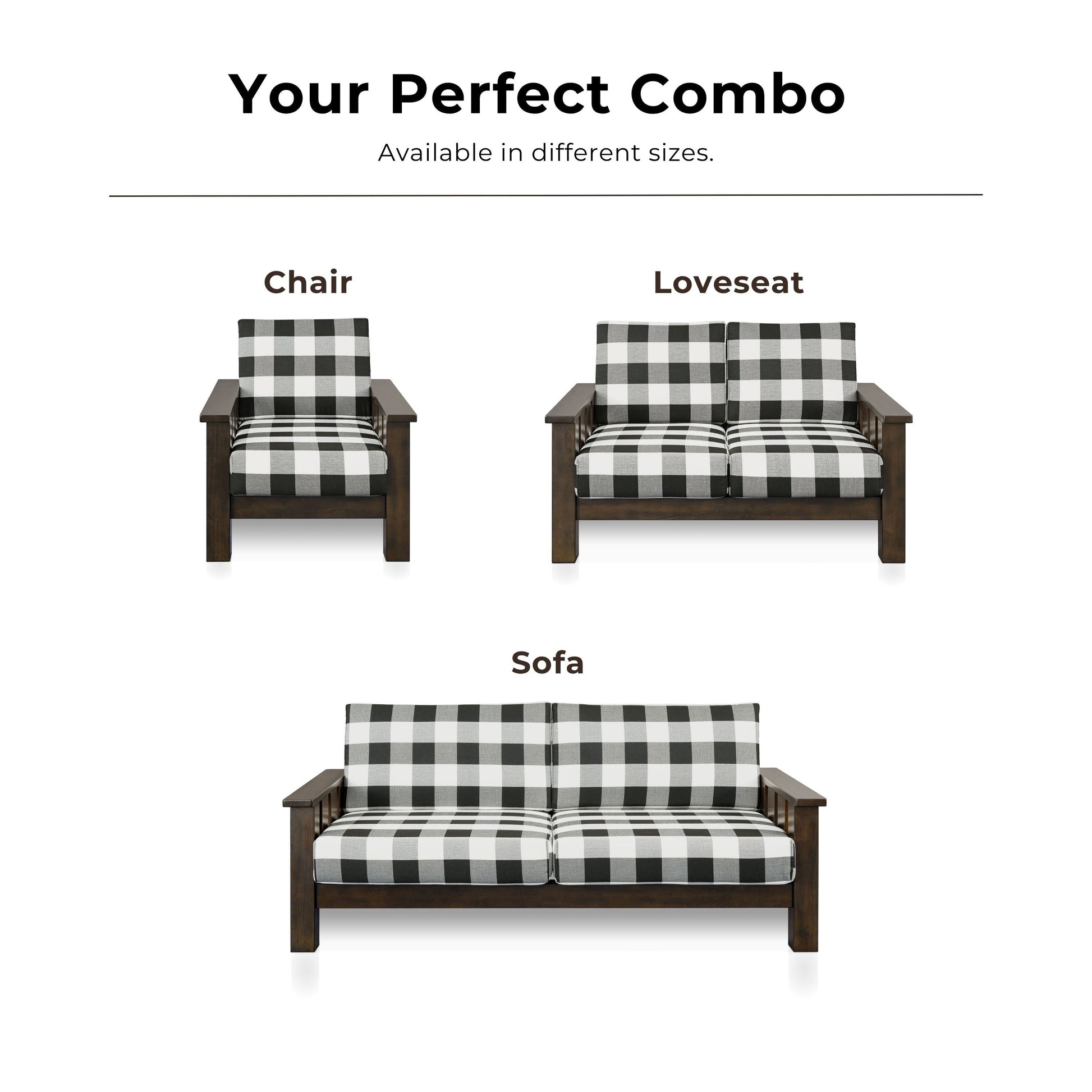 Your Perfect Combo

Available in different sizes.

Chair

Loveseat

Sofa